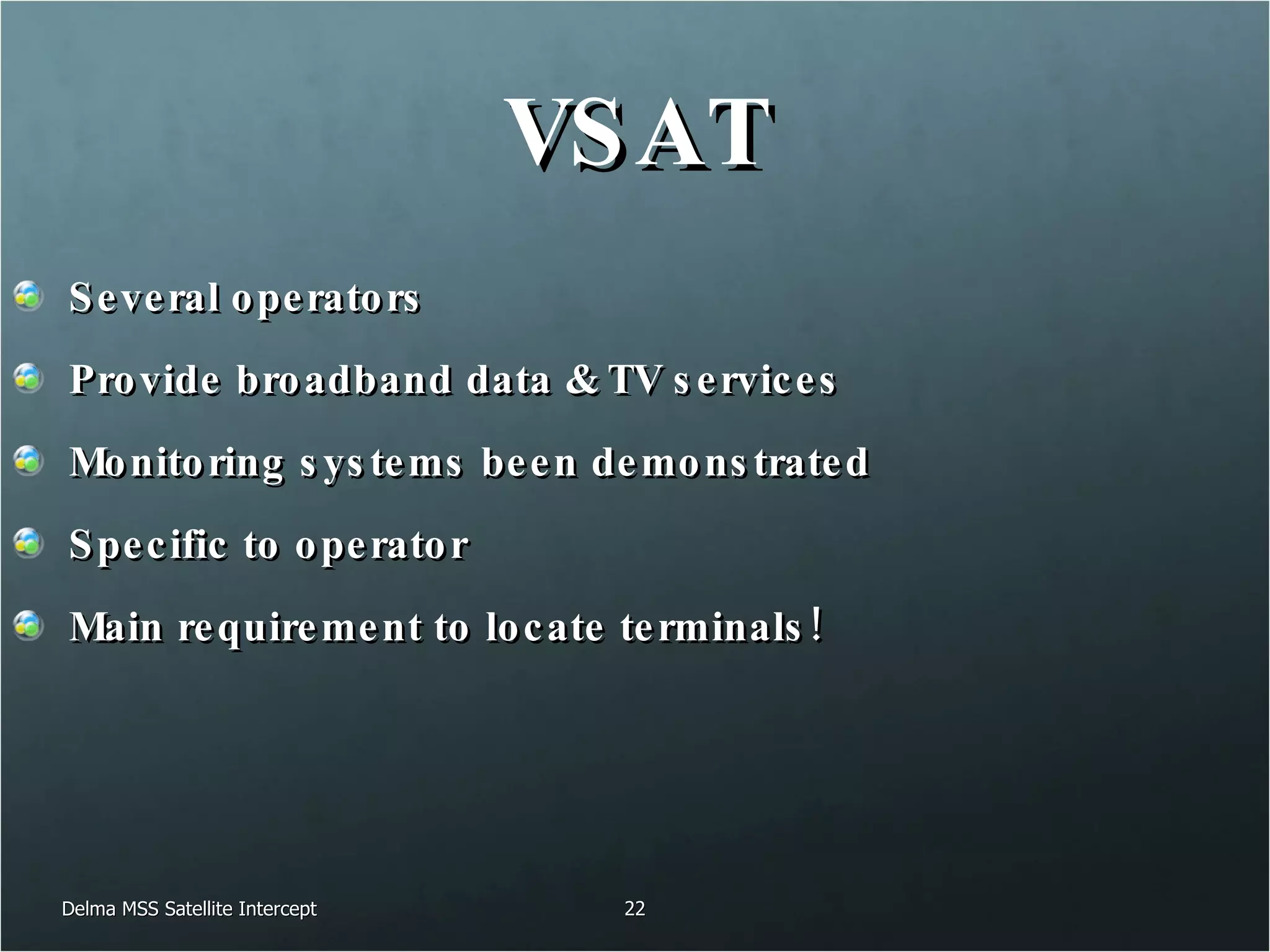 VSAT

Several operators

Provide broadband data & TV services

Monitoring systems been demonstrated

Specific to operator

Main requirement to locate terminals!

Delma MSS Satellite Intercept

22